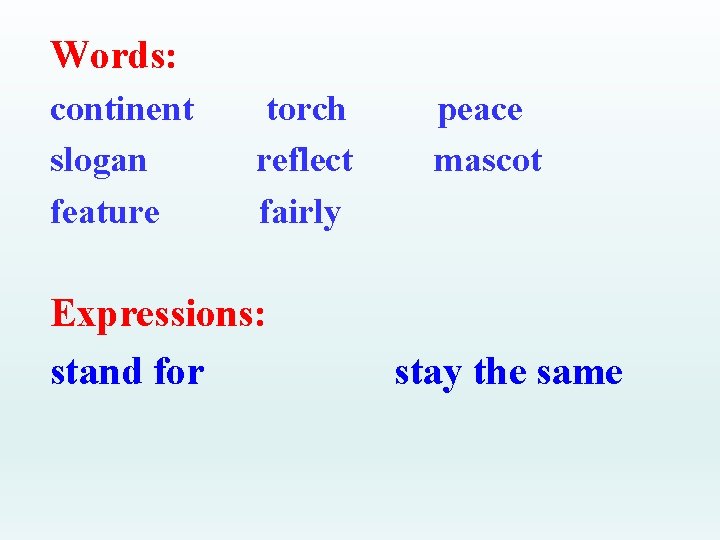 Words:

continent torch peace
slogan reflect mascot
feature fairly

Expressions:

stand for stay the same